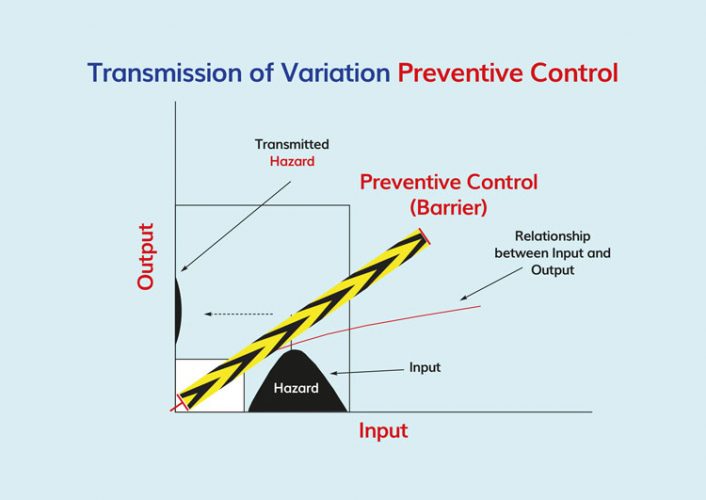 Transmission of Variation Preventive Control

Transmitted
Hazard

Preventive Control
(Barrier)

Relationship
between Input and
Output

Output

Input

Hazard

Input